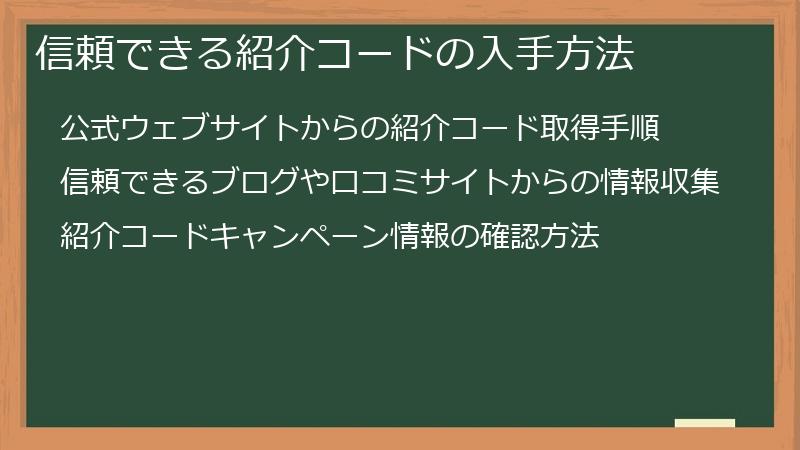 信頼できる紹介コードの入手方法

公式ウェブサイトからの紹介コード取得手順

信頼できるブログや口コミサイトからの情報収集

紹介コードキャンペーン情報の確認方法